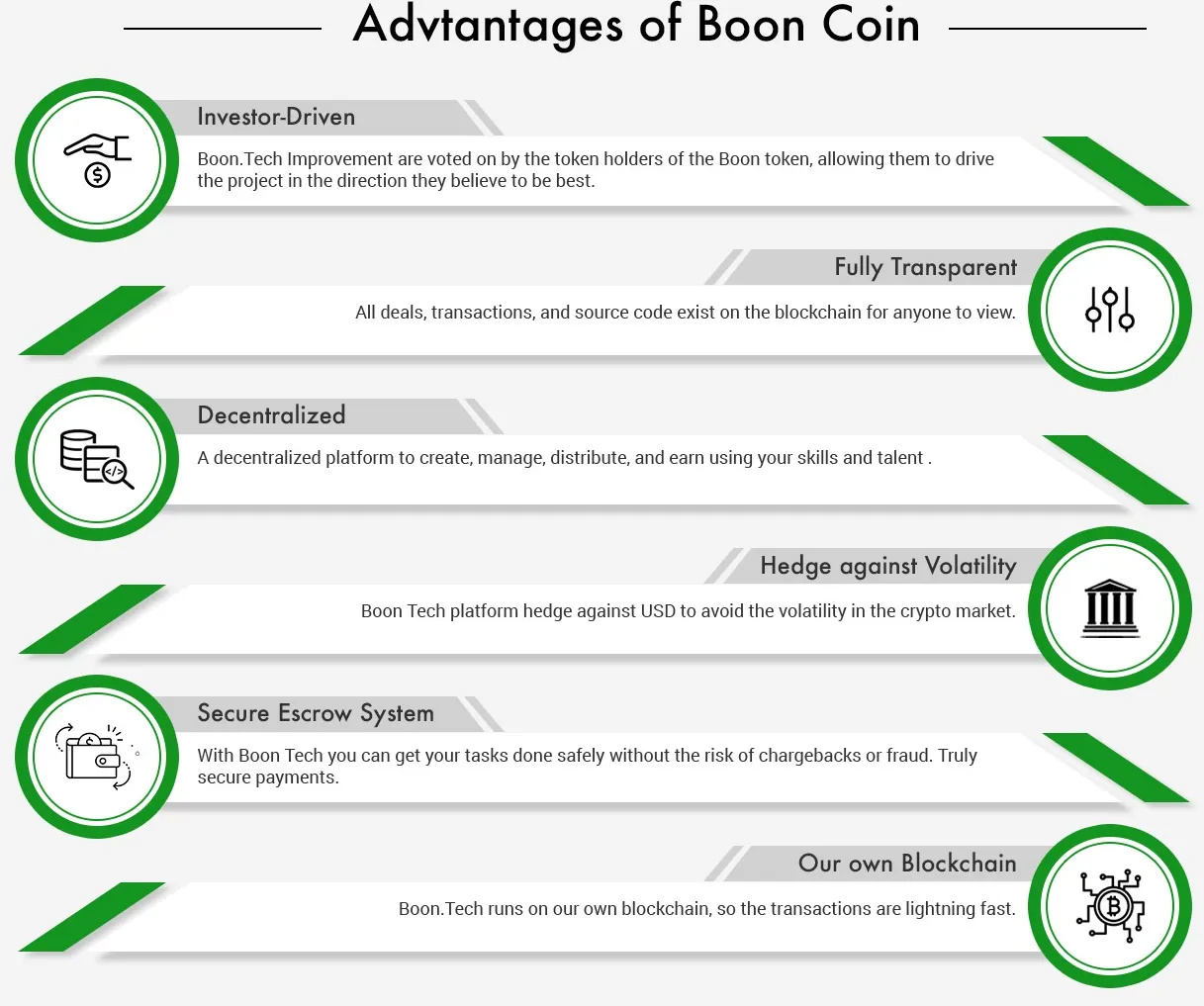 Advtantages of Boon Coin

Investor-Driven

Boon.Tech Improvement are voted on by the token holders of the Boon token, allowing them to drive the project in the direction they believe to be best.

Fully Transparent

All deals, transactions, and source code exist on the blockchain for anyone to view.

Decentralized

A decentralized platform to create, manage, distribute, and earn using your skills and talent .

Hedge against Volatility

Boon Tech platform hedge against USD to avoid the volatility in the crypto market.

Secure Escrow System

With Boon Tech you can get your tasks done safely without the risk of chargebacks or fraud. Truly secure payments.

Our own Blockchain

Boon.Tech runs on our own blockchain, so the transactions are lightning fast.